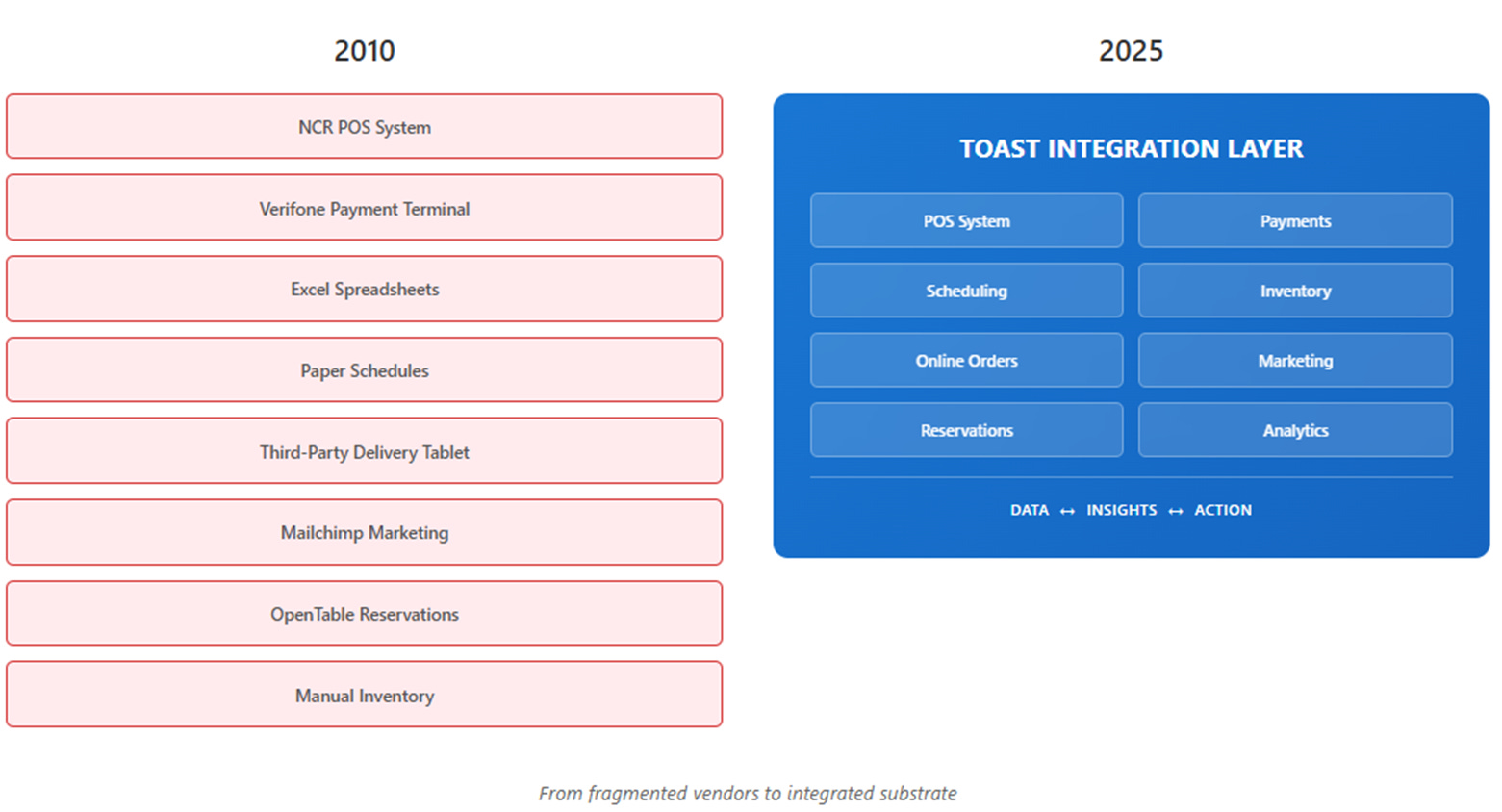 2010

NCR POS System

Verifone Payment Terminal

Excel Spreadsheets

Paper Schedules

Third-Party Delivery Tablet

Mailchimp Marketing

OpenTable Reservations

Manual Inventory

2025

TOAST INTEGRATION LAYER

POS System

Payments

Scheduling

Inventory

Online Orders

Marketing

Reservations

Analytics

DATA ↔ INSIGHTS ↔ ACTION

From fragmented vendors to integrated substrate